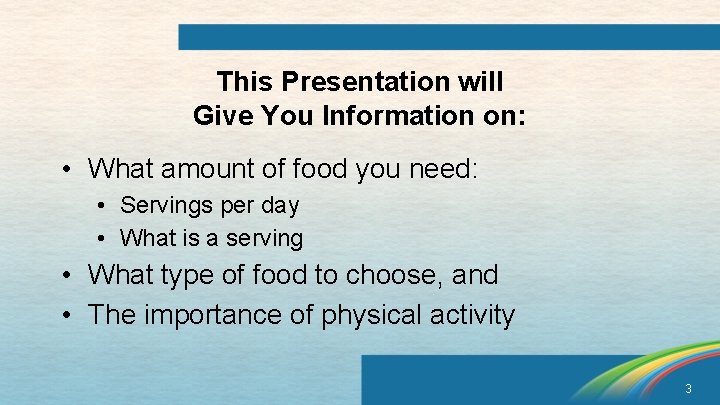 This Presentation will Give You Information on:

• What amount of food you need:
  • Servings per day
  • What is a serving
• What type of food to choose, and
• The importance of physical activity

3